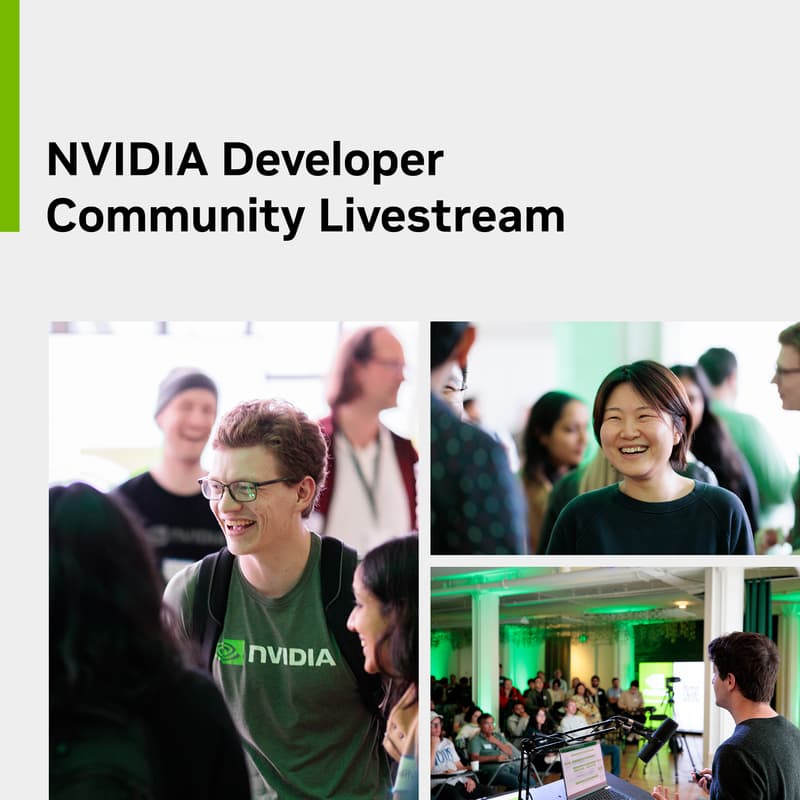 NVIDIA Developer Community Livestream

NVIDIA